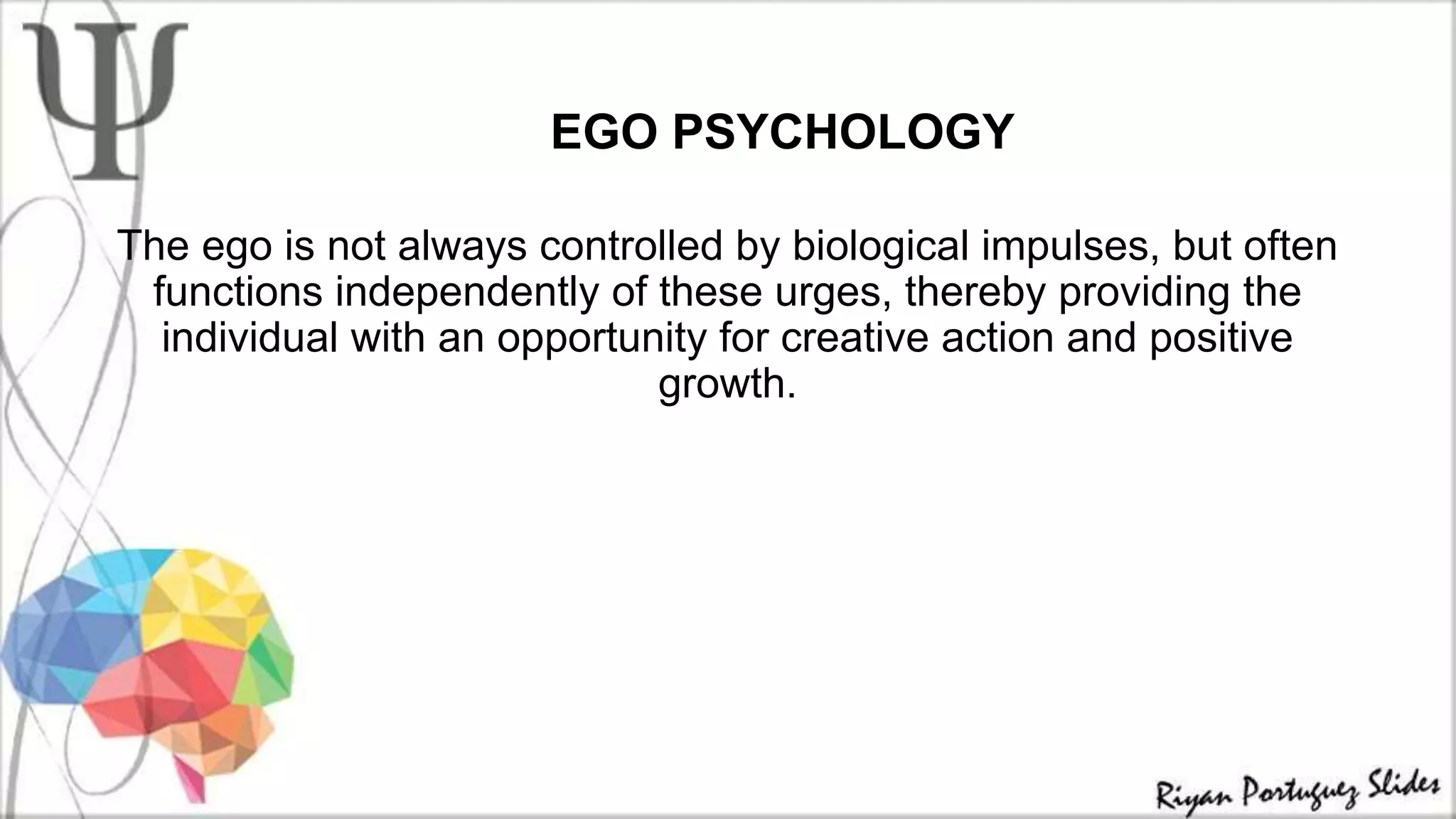 Ψ

EGO PSYCHOLOGY

The ego is not always controlled by biological impulses, but often functions independently of these urges, thereby providing the individual with an opportunity for creative action and positive growth.

Riyan Portuguez Slides